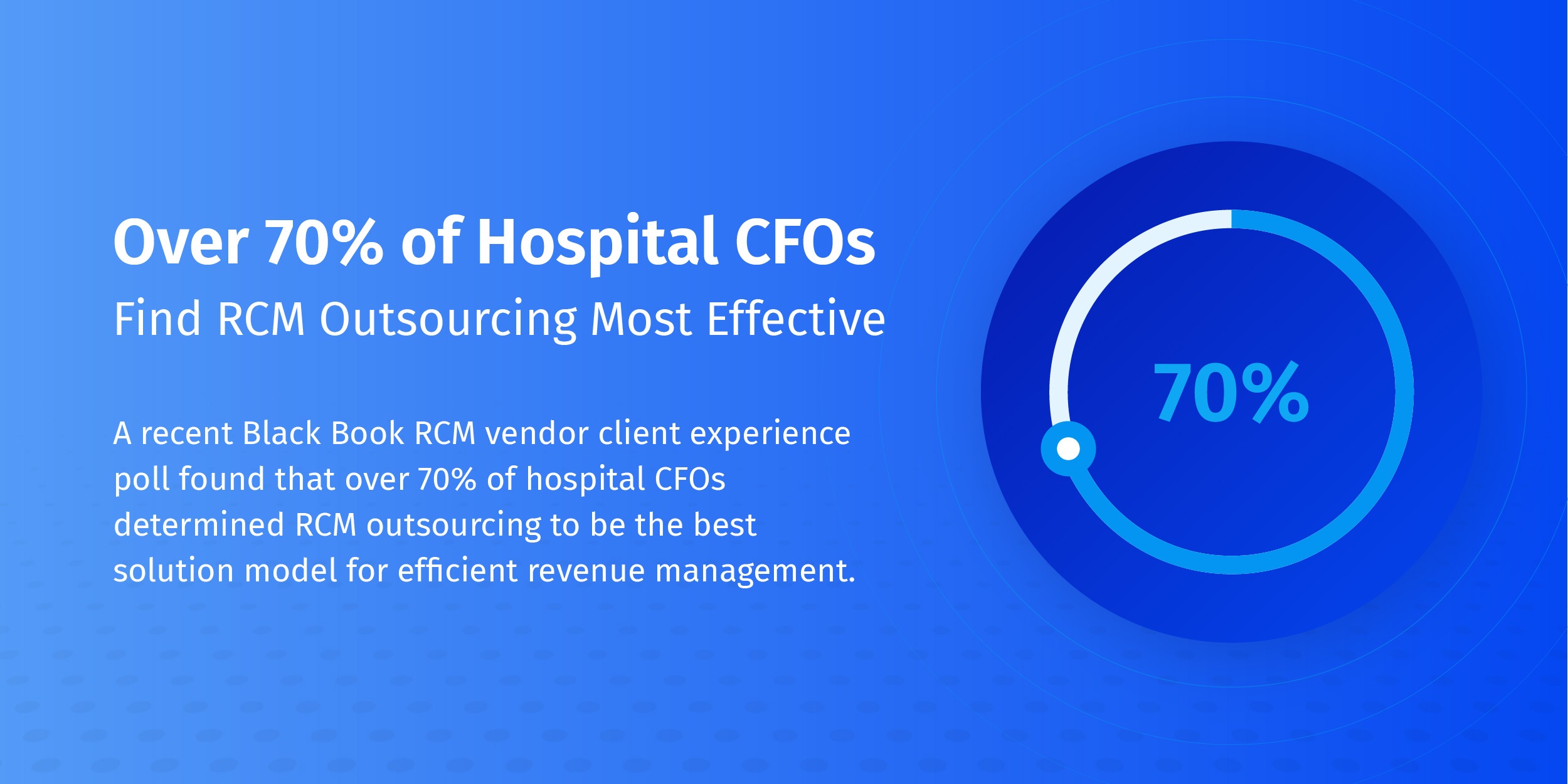 Over 70% of Hospital CFOs
Find RCM Outsourcing Most Effective

A recent Black Book RCM vendor client experience poll found that over 70% of hospital CFOs determined RCM outsourcing to be the best solution model for efficient revenue management.

70%